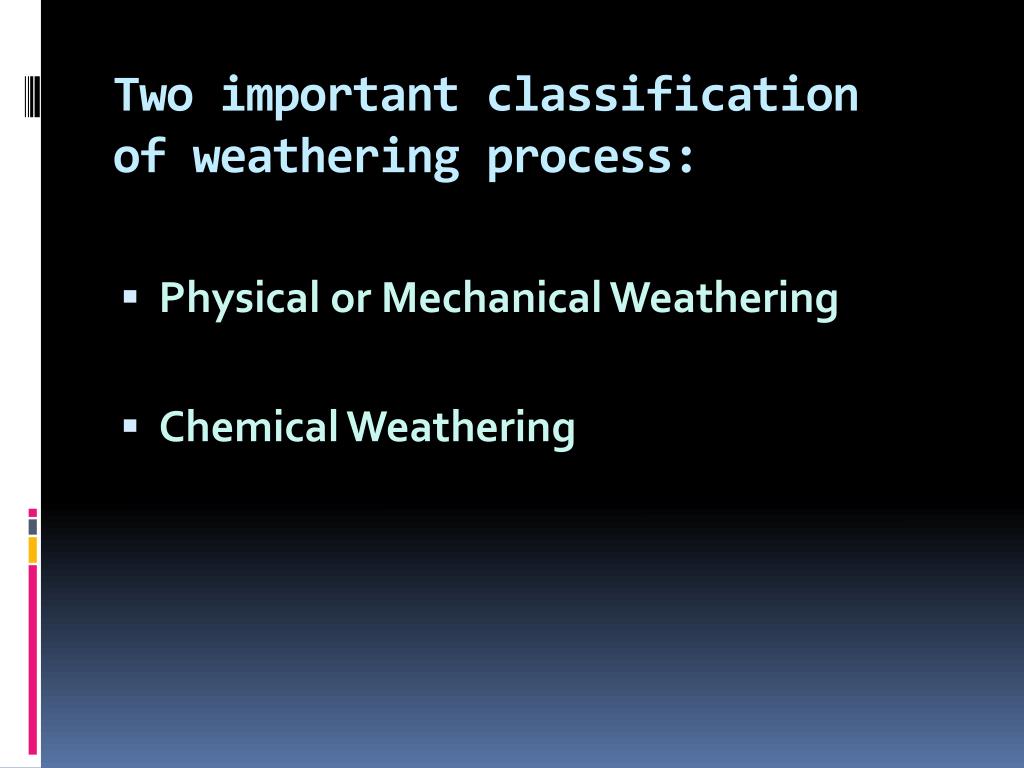 Two important classification of weathering process:

▪ Physical or Mechanical Weathering

▪ Chemical Weathering